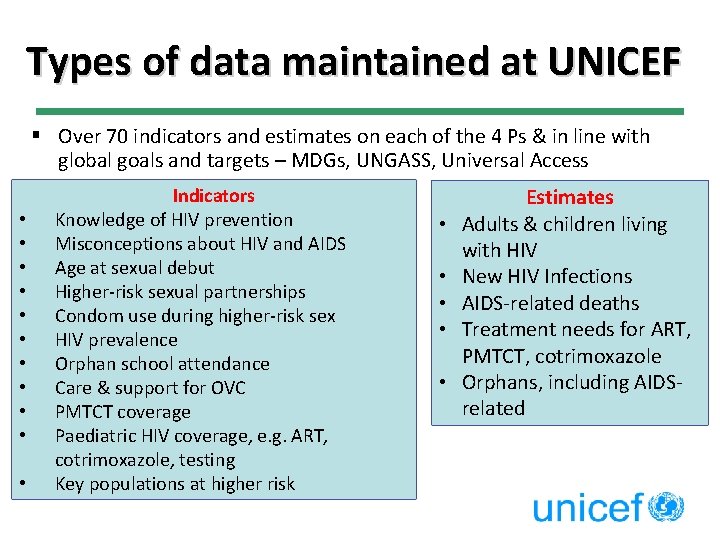 Types of data maintained at UNICEF

▪ Over 70 indicators and estimates on each of the 4 Ps & in line with global goals and targets – MDGs, UNGASS, Universal Access

Indicators
• Knowledge of HIV prevention
• Misconceptions about HIV and AIDS
• Age at sexual debut
• Higher-risk sexual partnerships
• Condom use during higher-risk sex
• HIV prevalence
• Orphan school attendance
• Care & support for OVC
• PMTCT coverage
• Paediatric HIV coverage, e.g. ART, cotrimoxazole, testing
• Key populations at higher risk

Estimates
• Adults & children living with HIV
• New HIV Infections
• AIDS-related deaths
• Treatment needs for ART, PMTCT, cotrimoxazole
• Orphans, including AIDS-related

unicef